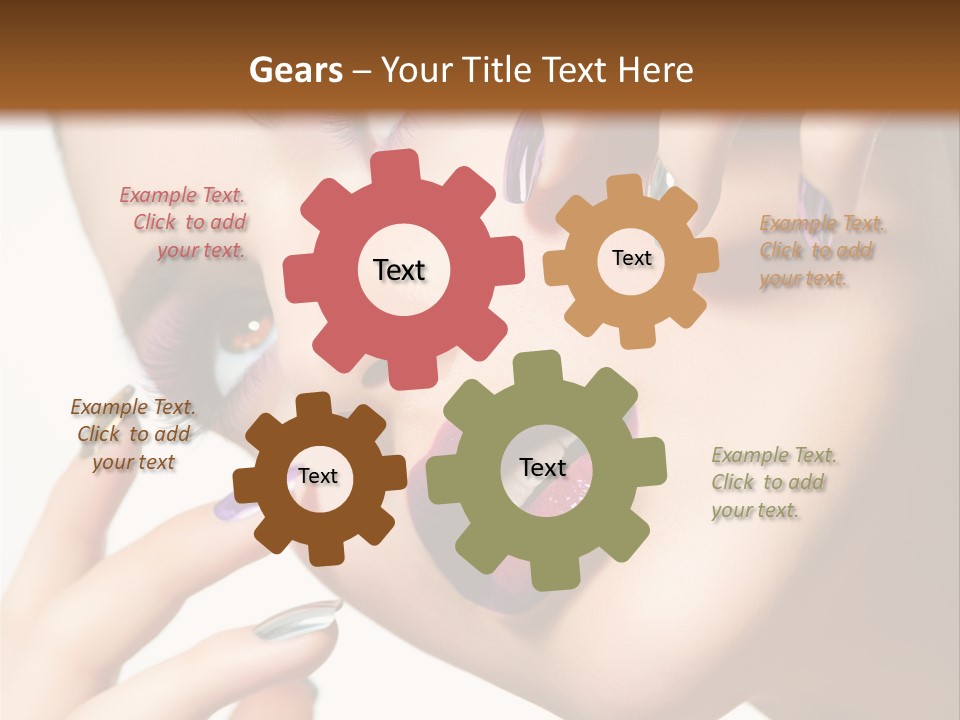 Gears – Your Title Text Here

Example Text. Click to add your text.

Text

Text

Example Text. Click to add your text.

Example Text. Click to add your text

Text

Text

Example Text. Click to add your text.